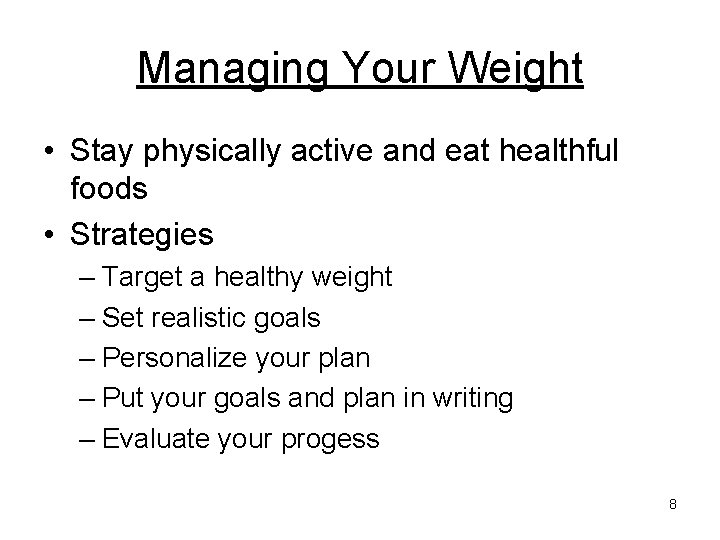 Managing Your Weight

• Stay physically active and eat healthful foods
• Strategies
– Target a healthy weight
– Set realistic goals
– Personalize your plan
– Put your goals and plan in writing
– Evaluate your progess

8